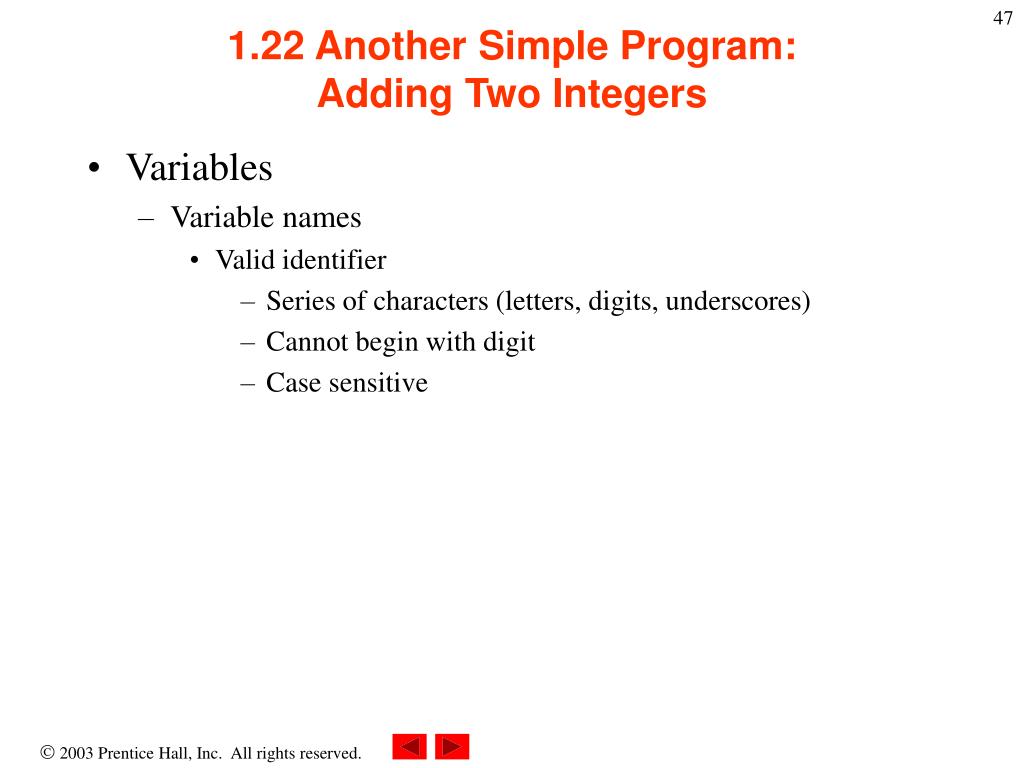 47

1.22 Another Simple Program: Adding Two Integers

• Variables
– Variable names
• Valid identifier
– Series of characters (letters, digits, underscores)
– Cannot begin with digit
– Case sensitive

© 2003 Prentice Hall, Inc. All rights reserved.